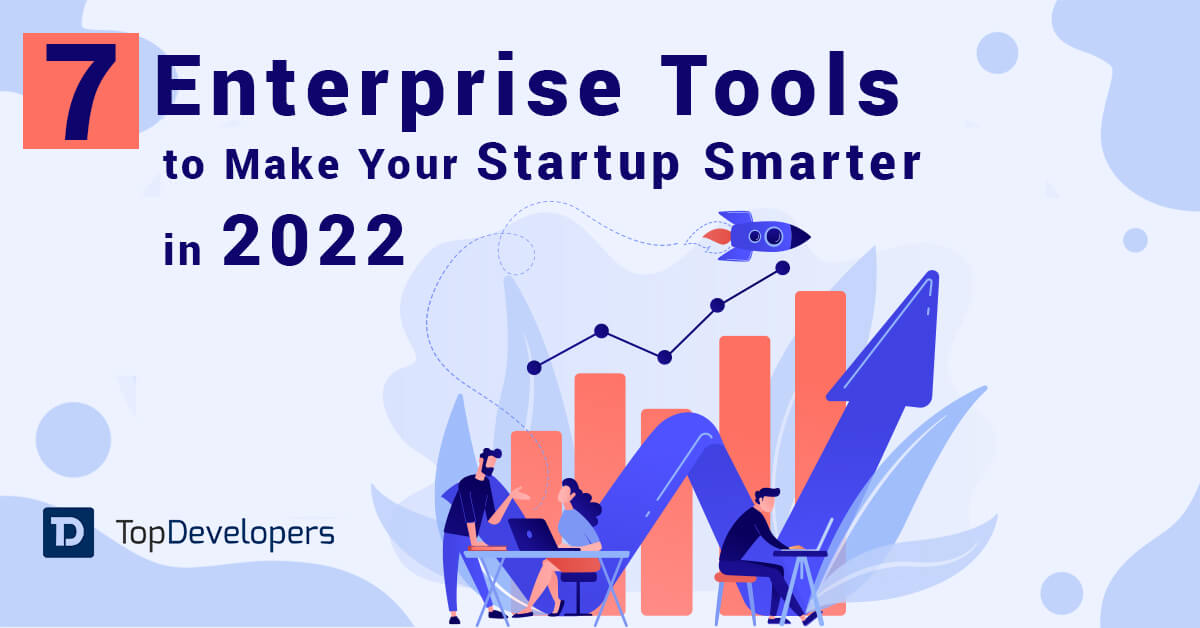 7 Enterprise Tools
to Make Your Startup Smarter
in 2022

TD TopDevelopers